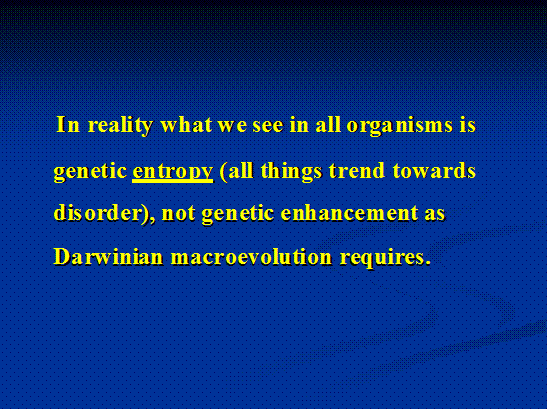 In reality what we see in all organisms is genetic entropy (all things trend towards disorder), not genetic enhancement as Darwinian macroevolution requires.